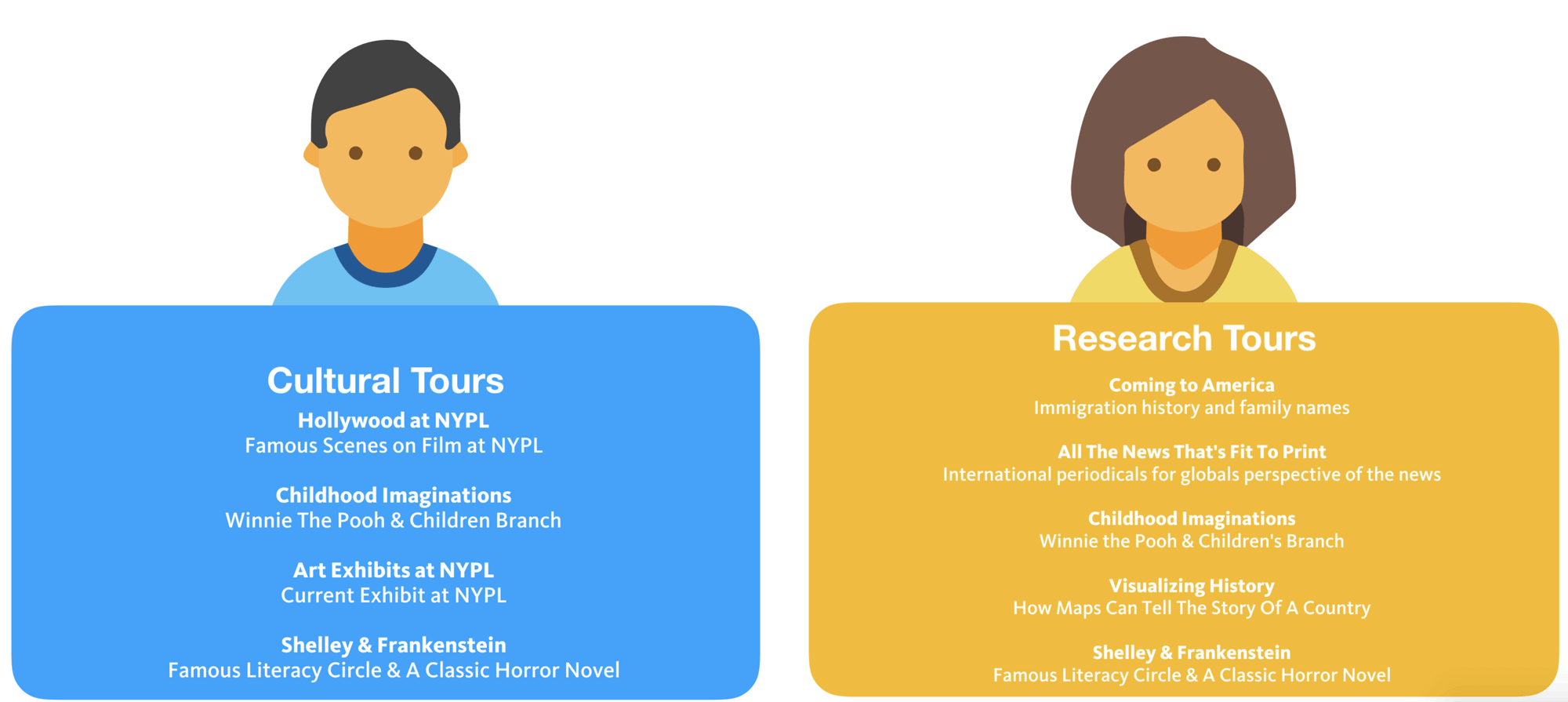 Cultural Tours

Hollywood at NYPL
Famous Scenes on Film at NYPL

Childhood Imaginations
Winnie The Pooh & Children Branch

Art Exhibits at NYPL
Current Exhibit at NYPL

Shelley & Frankenstein
Famous Literacy Circle & A Classic Horror Novel

Research Tours

Coming to America
Immigration history and family names

All The News That's Fit To Print
International periodicals for globals perspective of the news

Childhood Imaginations
Winnie the Pooh & Children's Branch

Visualizing History
How Maps Can Tell The Story Of A Country

Shelley & Frankenstein
Famous Literacy Circle & A Classic Horror Novel